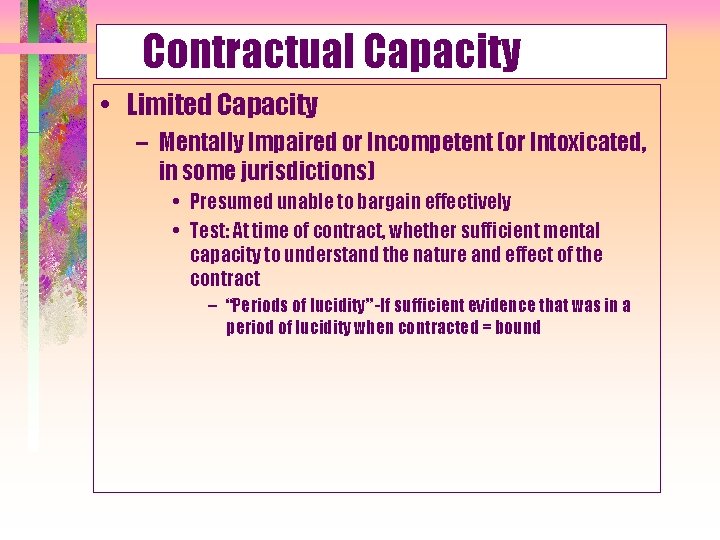 Contractual Capacity

• Limited Capacity
– Mentally Impaired or Incompetent (or Intoxicated, in some jurisdictions)
• Presumed unable to bargain effectively
• Test: At time of contract, whether sufficient mental capacity to understand the nature and effect of the contract
– "Periods of lucidity" -If sufficient evidence that was in a period of lucidity when contracted = bound